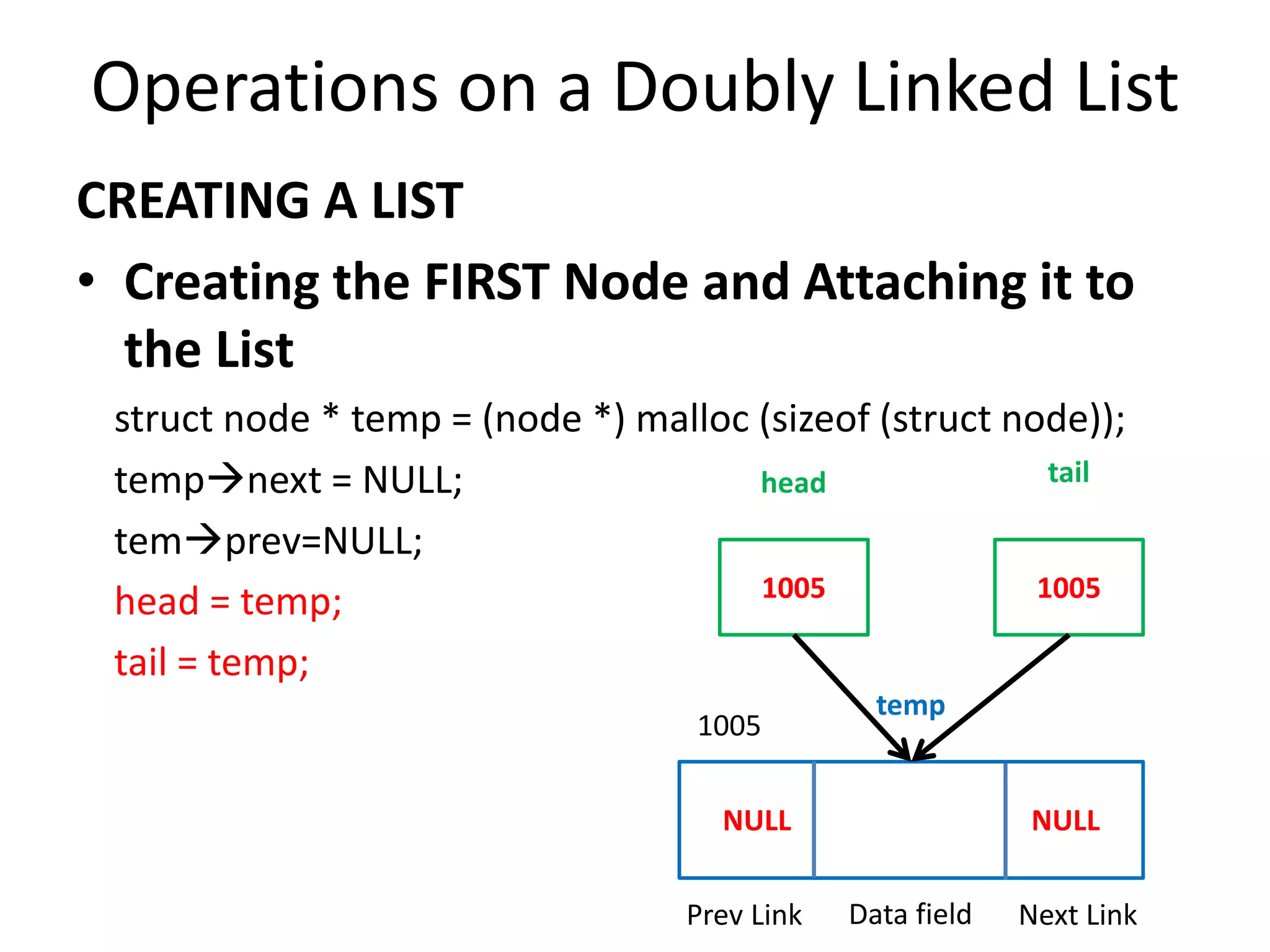 Operations on a Doubly Linked List

CREATING A LIST

• Creating the FIRST Node and Attaching it to the List

struct node * temp = (node *) malloc (sizeof (struct node));

temp→next = NULL;

tem→prev=NULL;

head = temp;

tail = temp;

head

tail

1005

1005

temp

1005

NULL

NULL

Prev Link

Data field

Next Link